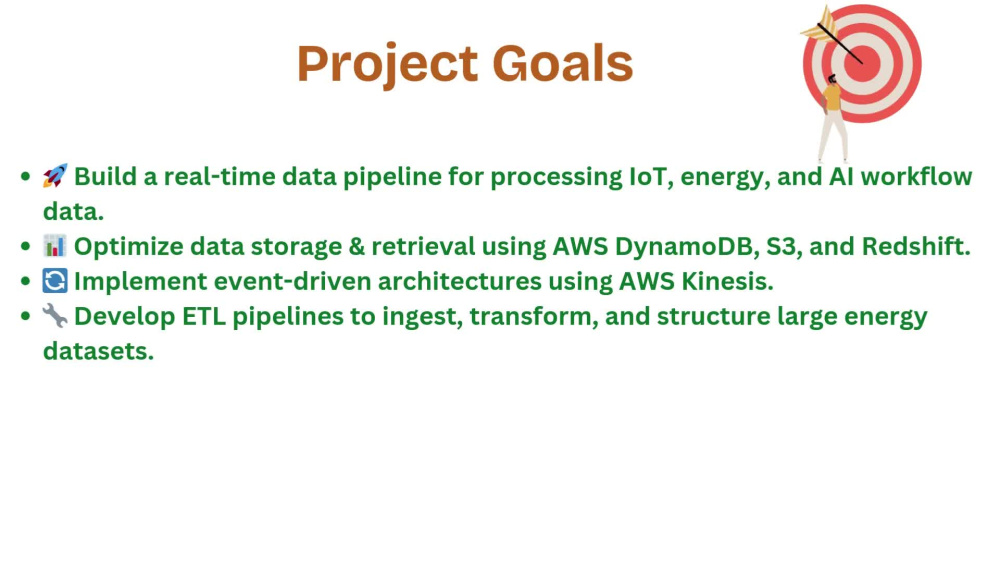 Project Goals

• 🚀 Build a real-time data pipeline for processing IoT, energy, and AI workflow data.
• 📊 Optimize data storage & retrieval using AWS DynamoDB, S3, and Redshift.
• 🔄 Implement event-driven architectures using AWS Kinesis.
• 🔧 Develop ETL pipelines to ingest, transform, and structure large energy datasets.